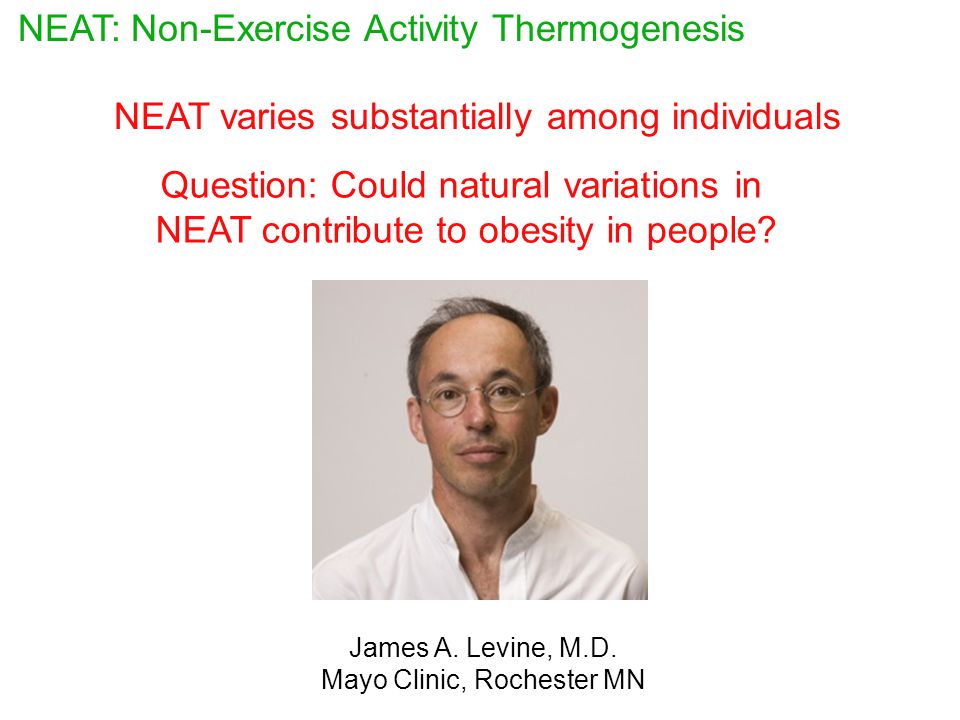 NEAT: Non-Exercise Activity Thermogenesis

NEAT varies substantially among individuals

Question: Could natural variations in NEAT contribute to obesity in people?

James A. Levine, M.D.
Mayo Clinic, Rochester MN